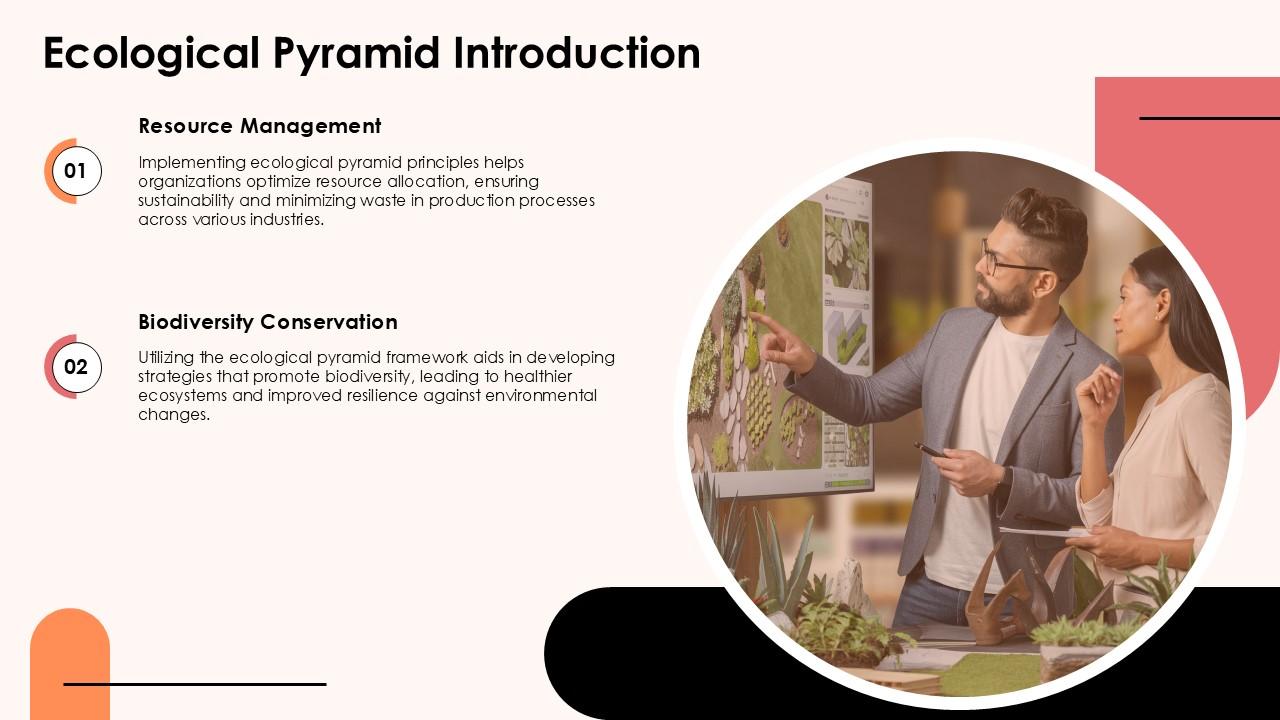 Ecological Pyramid Introduction

01

Resource Management

Implementing ecological pyramid principles helps organizations optimize resource allocation, ensuring sustainability and minimizing waste in production processes across various industries.

02

Biodiversity Conservation

Utilizing the ecological pyramid framework aids in developing strategies that promote biodiversity, leading to healthier ecosystems and improved resilience against environmental changes.